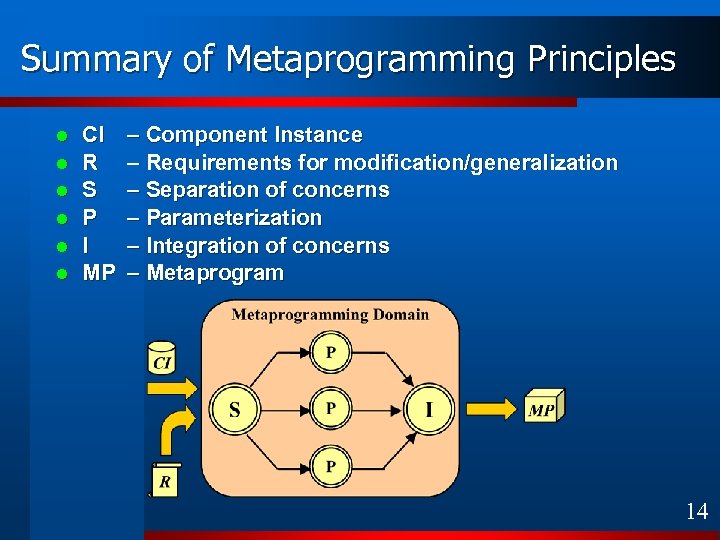 Summary of Metaprogramming Principles

- CI – Component Instance
- R – Requirements for modification/generalization
- S – Separation of concerns
- P – Parameterization
- I – Integration of concerns
- MP – Metaprogram

Metaprogramming Domain

CI

R

S

P

P

P

I

MP

14